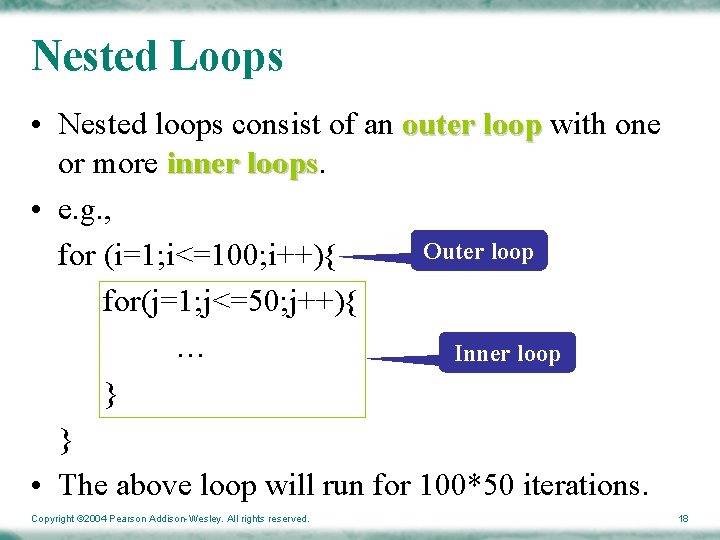 Nested Loops

• Nested loops consist of an outer loop with one or more inner loops.

• e.g.,

for (i=1;i<=100;i++){

Outer loop

for(j=1;j<=50;j++){

…

}

Inner loop

}

• The above loop will run for 100*50 iterations.

Copyright ©2004 Pearson Addison-Wesley. All rights reserved.

18